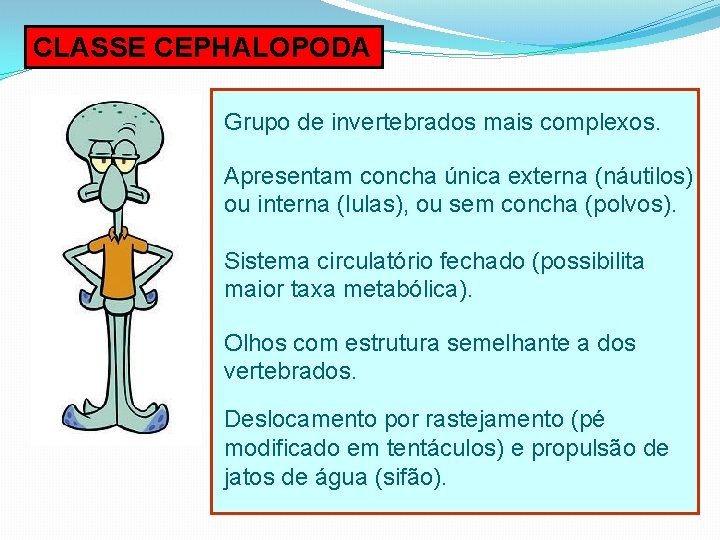 CLASSE CEPHALOPODA

Grupo de invertebrados mais complexos.

Apresentam concha única externa (náutilos) ou interna (lulas), ou sem concha (polvos).

Sistema circulatório fechado (possibilita maior taxa metabólica).

Olhos com estrutura semelhante a dos vertebrados.

Deslocamento por rastejamento (pé modificado em tentáculos) e propulsão de jatos de água (sifão).